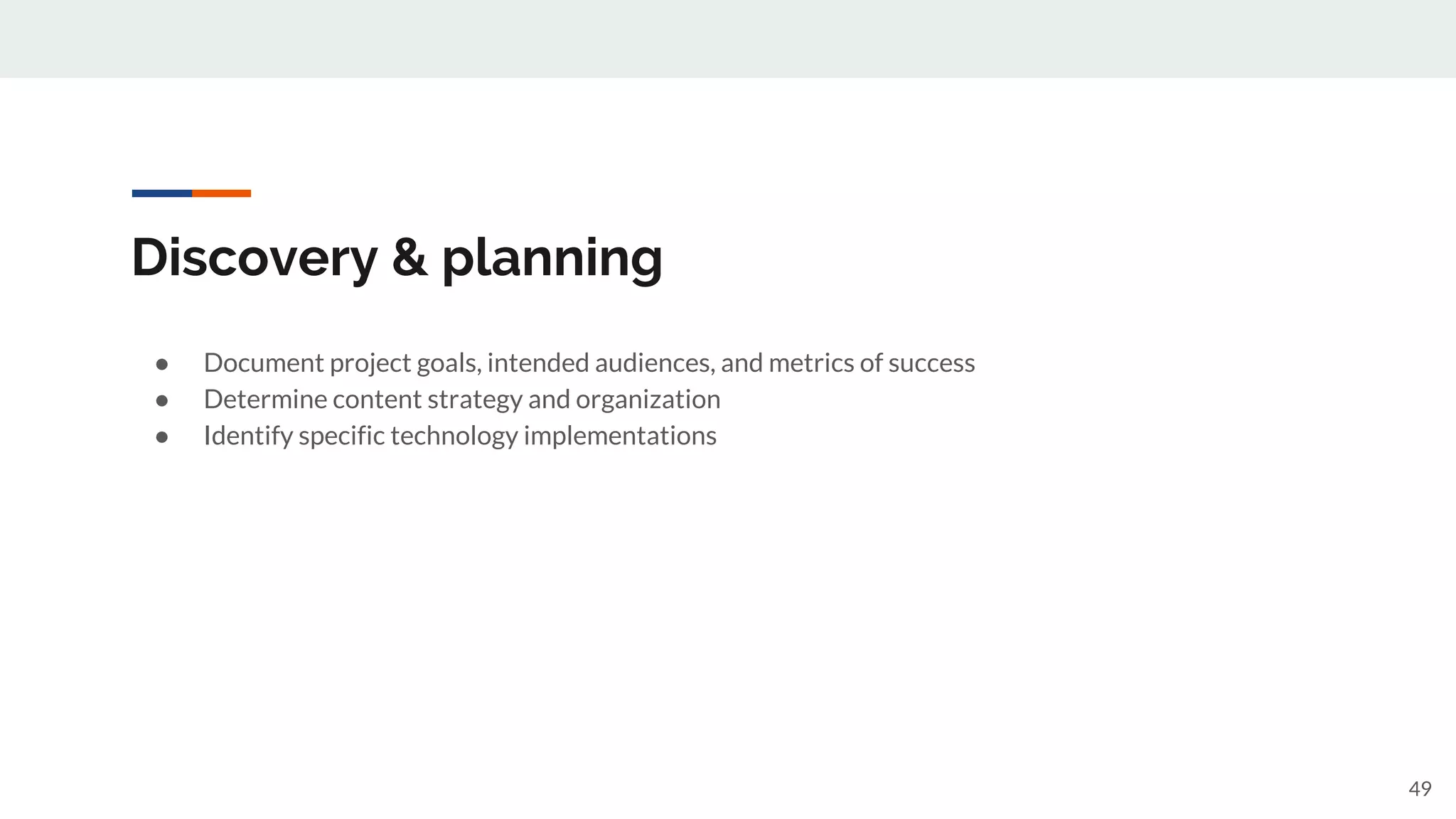 Discovery & planning

- Document project goals, intended audiences, and metrics of success
- Determine content strategy and organization
- Identify specific technology implementations

49